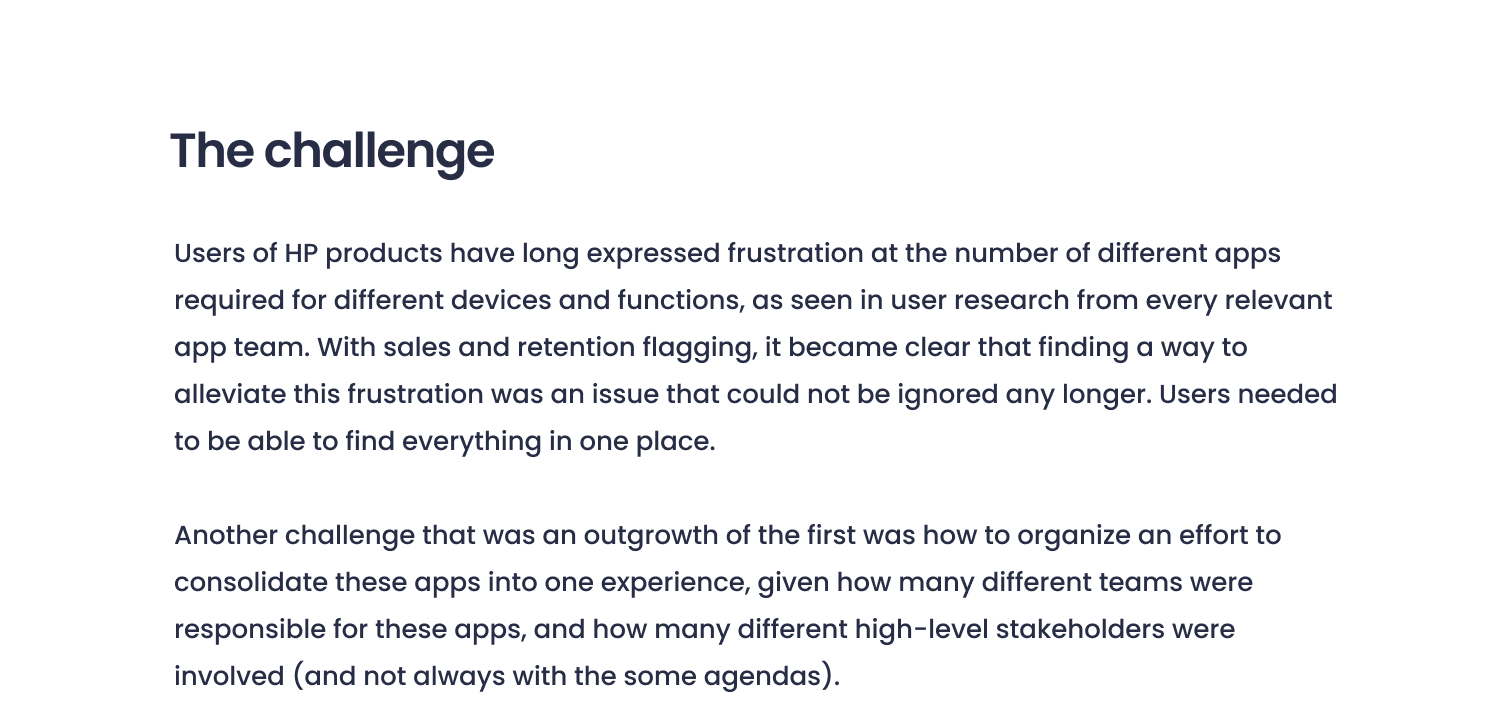 The challenge

Users of HP products have long expressed frustration at the number of different apps required for different devices and functions, as seen in user research from every relevant app team. With sales and retention flagging, it became clear that finding a way to alleviate this frustration was an issue that could not be ignored any longer. Users needed to be able to find everything in one place.

Another challenge that was an outgrowth of the first was how to organize an effort to consolidate these apps into one experience, given how many different teams were responsible for these apps, and how many different high-level stakeholders were involved (and not always with the some agendas).